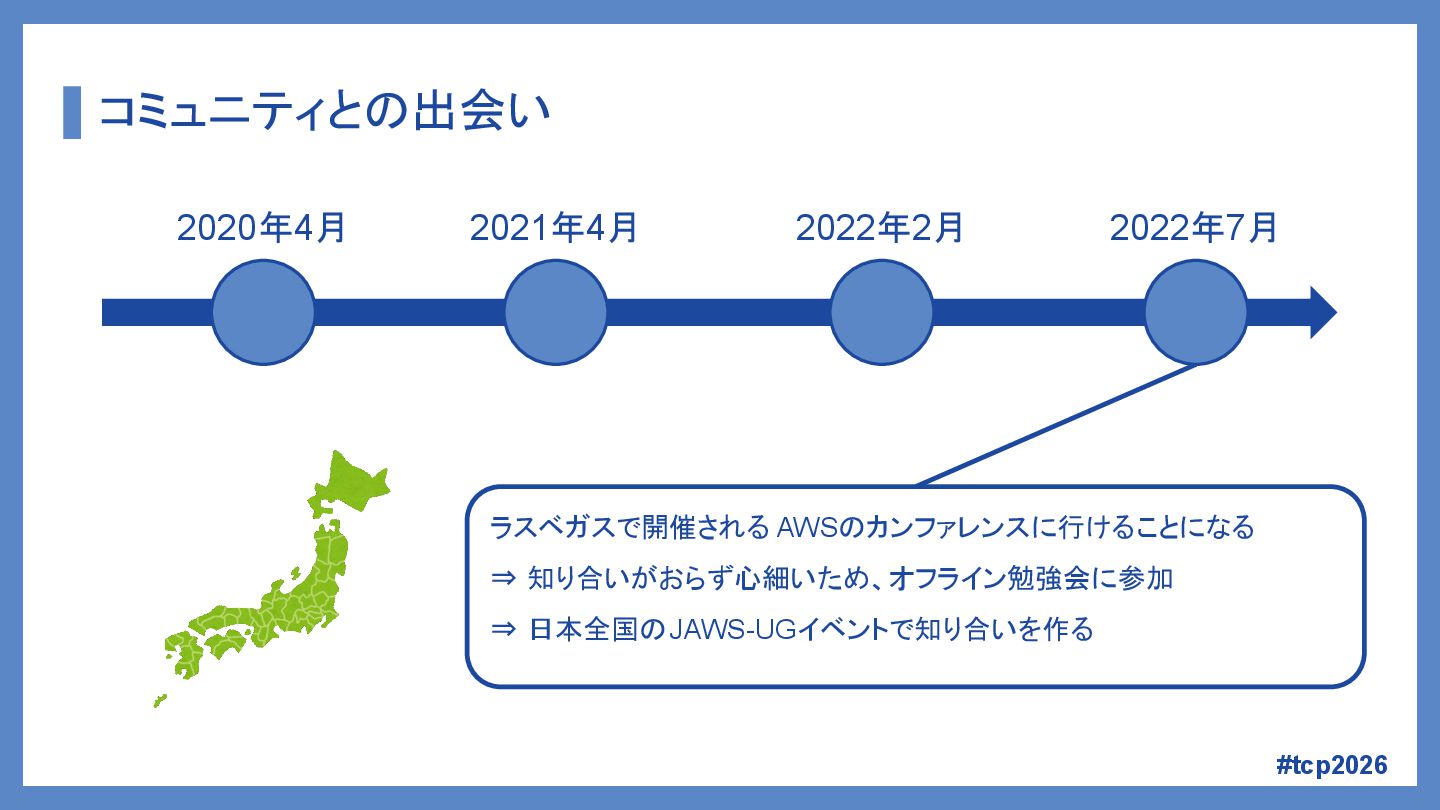 コミュニティとの出会い

2020年4月

2021年4月

2022年2月

2022年7月

ラスベガスで開催される AWSのカンファレンスに行けることになる

⇒ 知り合いがおらず心細いため、オフライン勉強会に参加

⇒ 日本全国のJAWS-UGイベントで知り合いを作る

#tcp2026